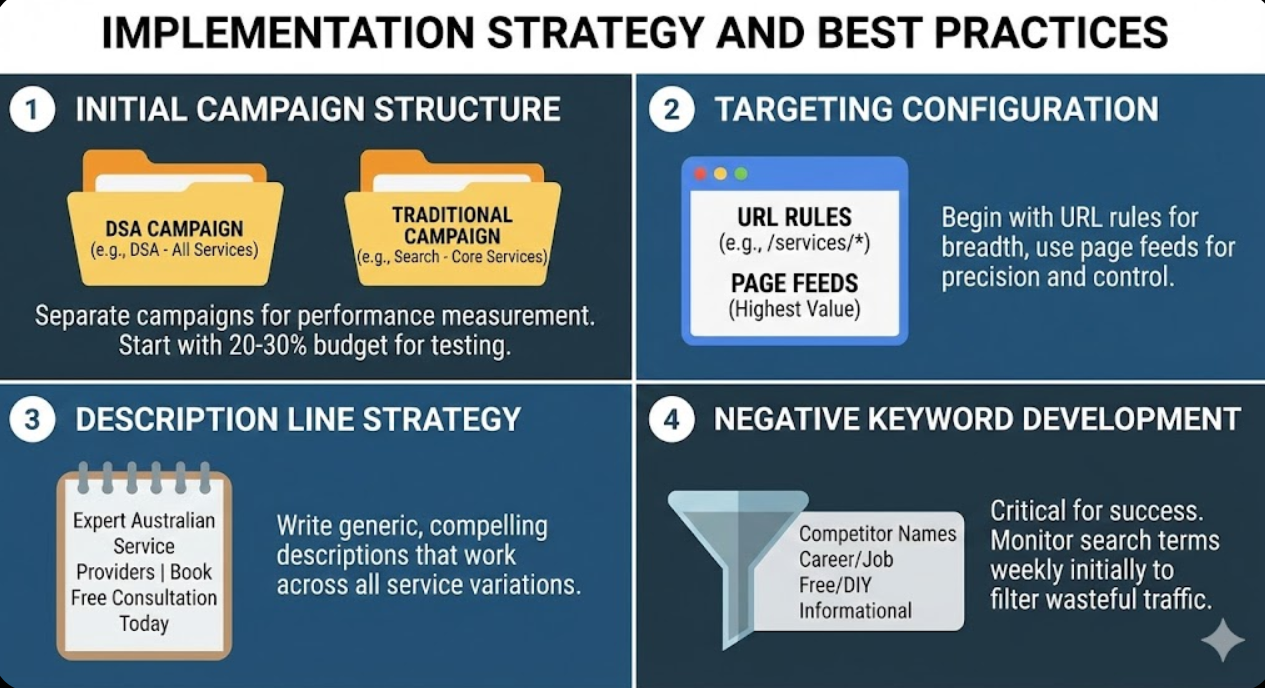 IMPLEMENTATION STRATEGY AND BEST PRACTICES

1 INITIAL CAMPAIGN STRUCTURE

DSA CAMPAIGN
(e.g., DSA - All Services)

TRADITIONAL CAMPAIGN
(e.g., Search - Core Services)

Separate campaigns for performance measurement. Start with 20-30% budget for testing.

2 TARGETING CONFIGURATION

URL RULES
(e.g., /services/*)

PAGE FEEDS
(Highest Value)

Begin with URL rules for breadth, use page feeds for precision and control.

3 DESCRIPTION LINE STRATEGY

Expert Australian Service Providers | Book Free Consultation Today

Write generic, compelling descriptions that work across all service variations.

4 NEGATIVE KEYWORD DEVELOPMENT

Competitor Names
Career/Job
Free/DIY
Informational

Critical for success. Monitor search terms weekly initially to filter wasteful traffic.